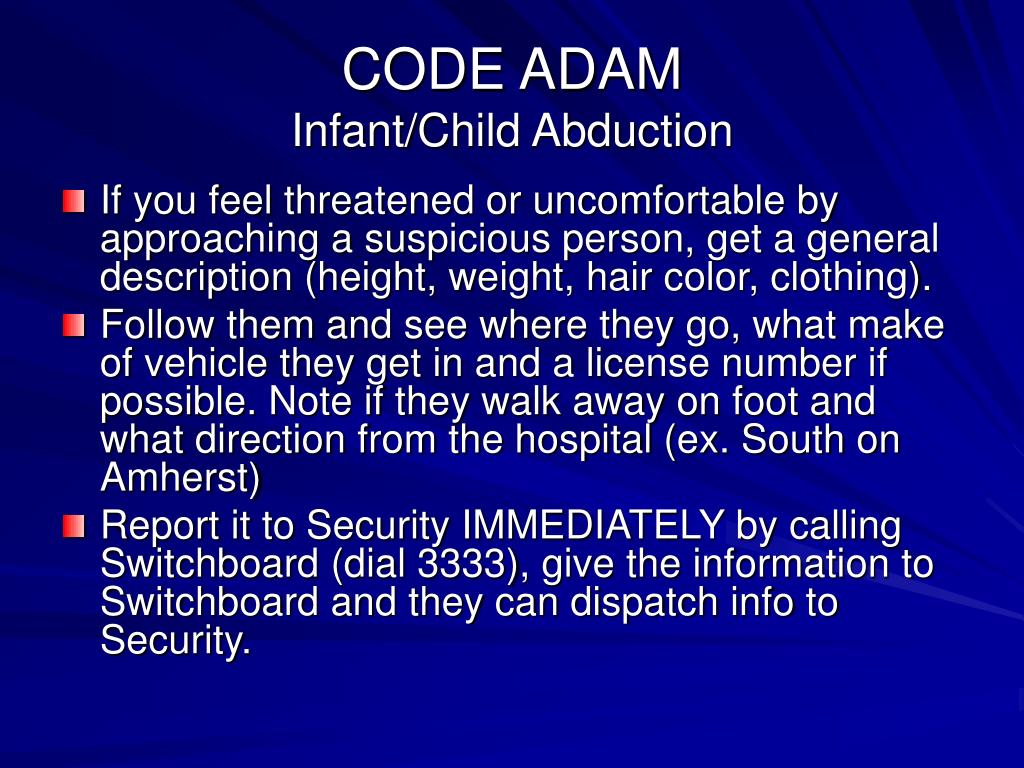 CODE ADAM
Infant/Child Abduction

If you feel threatened or uncomfortable by approaching a suspicious person, get a general description (height, weight, hair color, clothing).

Follow them and see where they go, what make of vehicle they get in and a license number if possible. Note if they walk away on foot and what direction from the hospital (ex. South on Amherst)

Report it to Security IMMEDIATELY by calling Switchboard (dial 3333), give the information to Switchboard and they can dispatch info to Security.